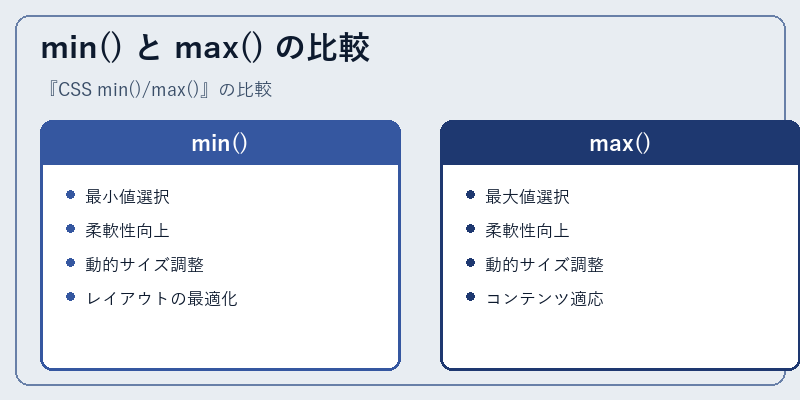 min() と max() の比較

『CSS min()/max()』の比較

min()

- 最小値選択
- 柔軟性向上
- 動的サイズ調整
- レイアウトの最適化

max()

- 最大値選択
- 柔軟性向上
- 動的サイズ調整
- コンテンツ適応